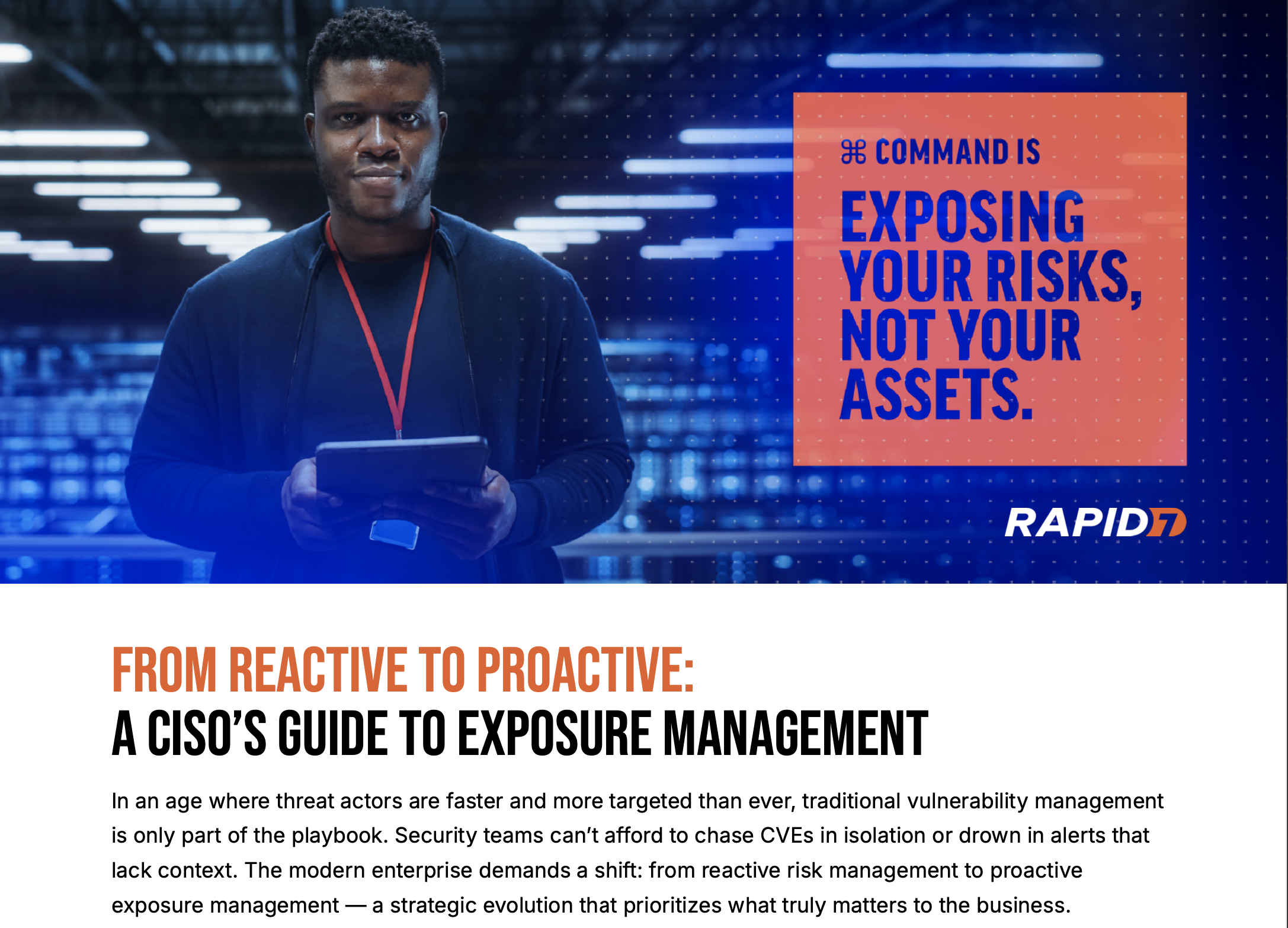 ⌘ COMMAND IS

EXPOSING YOUR RISKS, NOT YOUR ASSETS.

RAPID7

FROM REACTIVE TO PROACTIVE:
A CISO'S GUIDE TO EXPOSURE MANAGEMENT

In an age where threat actors are faster and more targeted than ever, traditional vulnerability management is only part of the playbook. Security teams can't afford to chase CVEs in isolation or drown in alerts that lack context. The modern enterprise demands a shift: from reactive risk management to proactive exposure management — a strategic evolution that prioritizes what truly matters to the business.